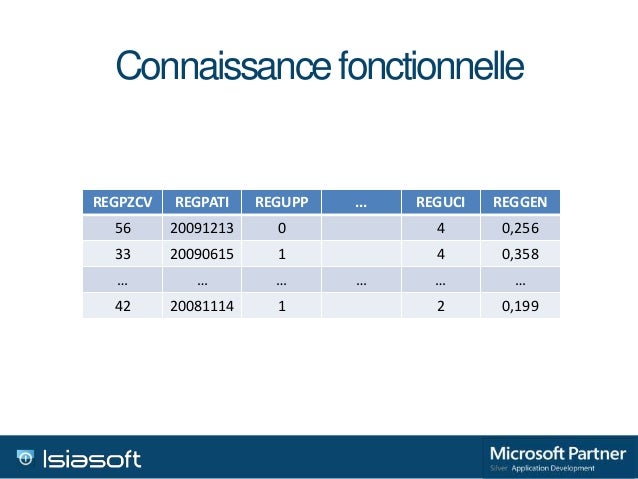 Connaissance fonctionnelle

| REGPZCV | REGPATI | REGUPP | … | REGUCI | REGGEN |
|---|---|---|---|---|---|
| 56 | 20091213 | 0 | | 4 | 0,256 |
| 33 | 20090615 | 1 | | 4 | 0,358 |
| … | … | … | … | … | … |
| 42 | 20081114 | 1 | | 2 | 0,199 |

Isiasoft

Microsoft Partner
Silver Application Development